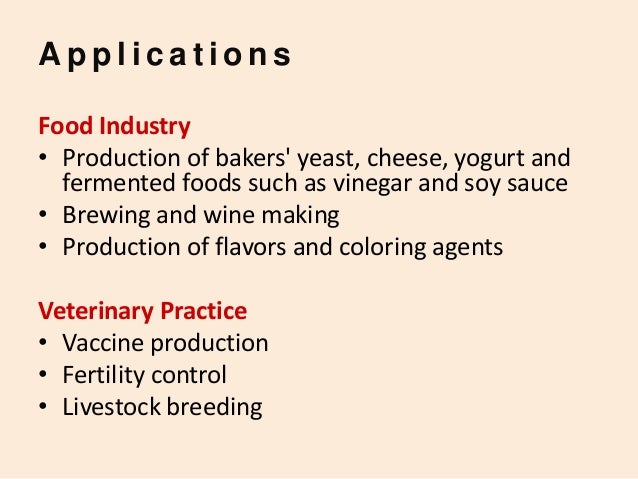 Applications

Food Industry
• Production of bakers' yeast, cheese, yogurt and fermented foods such as vinegar and soy sauce
• Brewing and wine making
• Production of flavors and coloring agents

Veterinary Practice
• Vaccine production
• Fertility control
• Livestock breeding